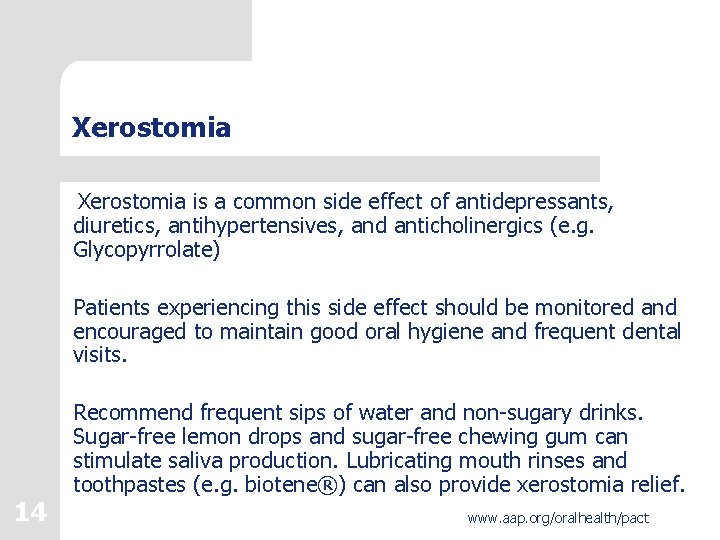 Xerostomia

Xerostomia is a common side effect of antidepressants, diuretics, antihypertensives, and anticholinergics (e.g. Glycopyrrolate)

Patients experiencing this side effect should be monitored and encouraged to maintain good oral hygiene and frequent dental visits.

Recommend frequent sips of water and non-sugary drinks. Sugar-free lemon drops and sugar-free chewing gum can stimulate saliva production. Lubricating mouth rinses and toothpastes (e.g. biotene®) can also provide xerostomia relief.

14

www.aap.org/oralhealth/pact